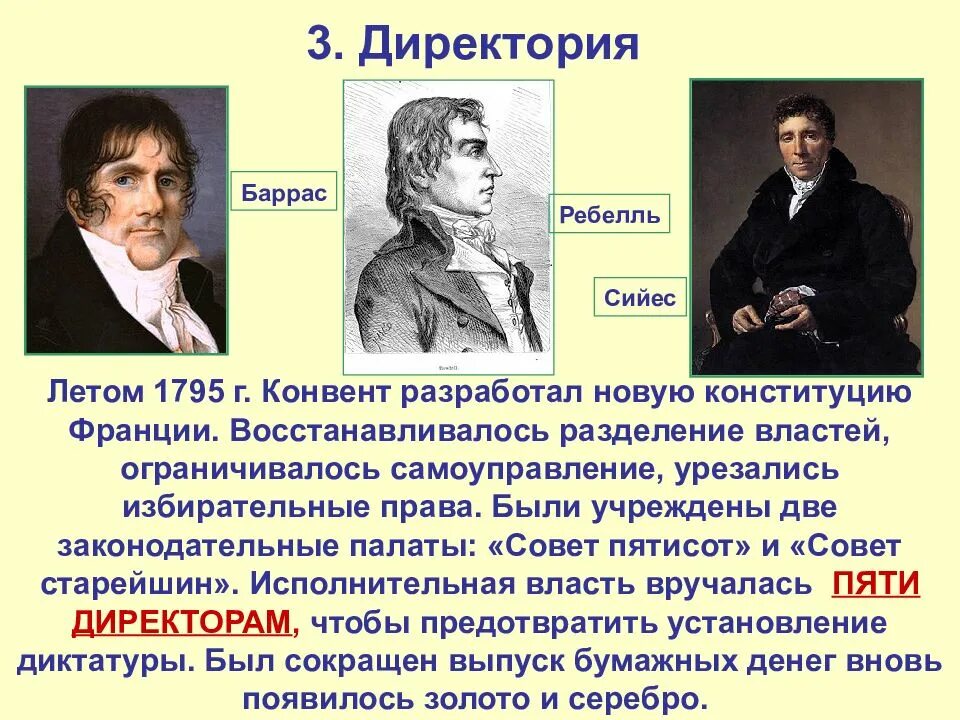 3. Директория

Баррас

Ребелль

Сийес

Летом 1795 г. Конвент разработал новую конституцию Франции. Восстанавливалось разделение властей, ограничивалось самоуправление, урезались избирательные права. Были учреждены две законодательные палаты: «Совет пятисот» и «Совет старейшин». Исполнительная власть вручалась ПЯТИ ДИРЕКТОРАМ, чтобы предотвратить установление диктатуры. Был сокращен выпуск бумажных денег вновь появилось золото и серебро.